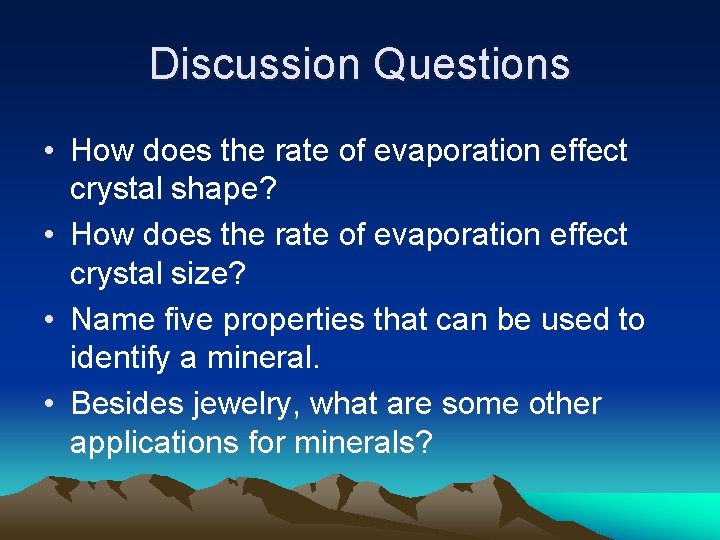 Discussion Questions

• How does the rate of evaporation effect crystal shape?

• How does the rate of evaporation effect crystal size?

• Name five properties that can be used to identify a mineral.

• Besides jewelry, what are some other applications for minerals?